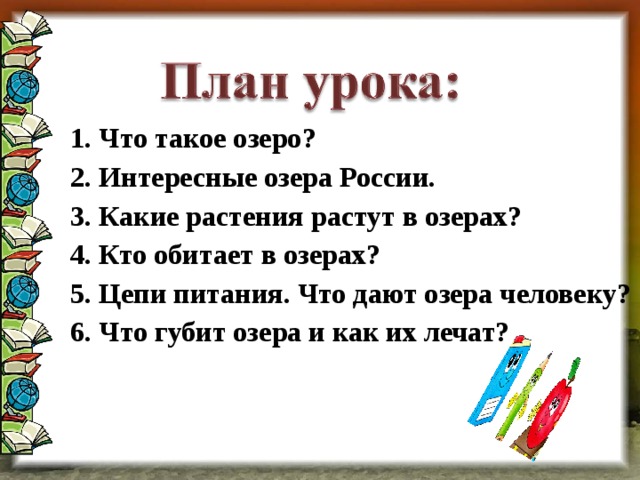 План урока:

1. Что такое озеро?
2. Интересные озера России.
3. Какие растения растут в озерах?
4. Кто обитает в озерах?
5. Цепи питания. Что дают озера человеку?
6. Что губит озера и как их лечат?